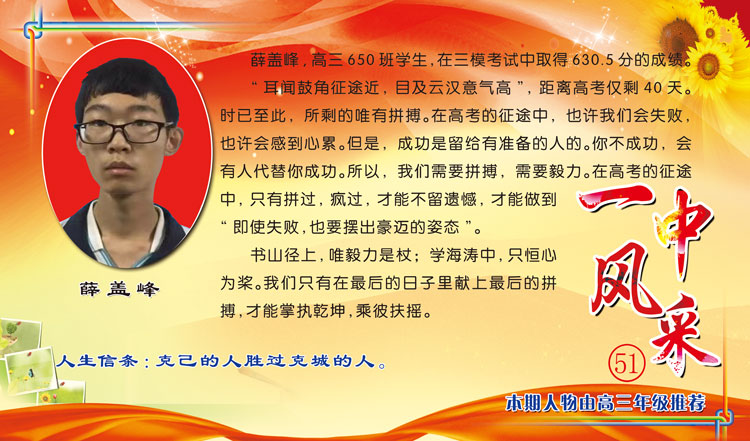 薛盖峰

薛盖峰，高三 650 班学生，在三模考试中取得 630.5 分的成绩。

“耳闻鼓角征途近，目及云汉意气高”，距离高考仅剩 40 天。时已至此，所剩的唯有拼搏。在高考的征途中，也许我们会失败，也许会感到心累。但是，成功是留给有准备的人的。你不成功，会有人代替你成功。所以，我们需要拼搏，需要毅力。在高考的征途中，只有拼过，疯过，才能不留遗憾，才能做到“即使失败，也要摆出豪迈的姿态”。

书山径上，唯毅力是杖；学海涛中，只恒心为桨。我们只有在最后的日子里献上最后的拼搏，才能掌执乾坤，乘彼扶摇。

一中风采

51

人生信条：克己的人胜过克城的人。

本期人物由高三年级推荐